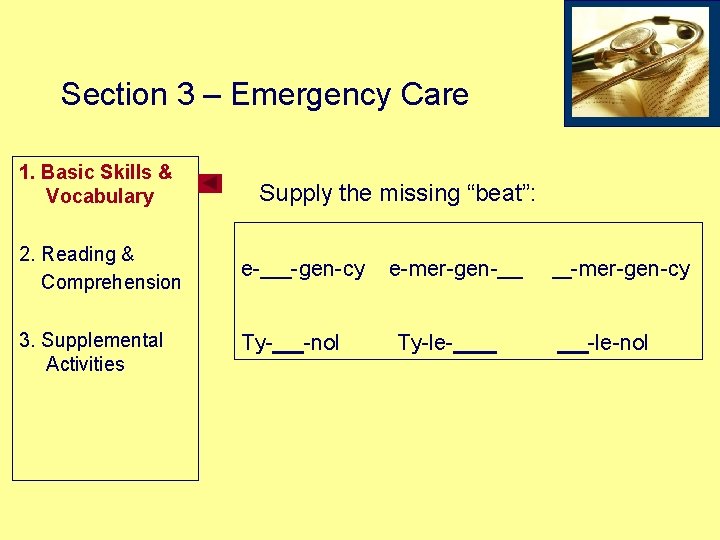 Section 3 – Emergency Care

1. Basic Skills & Vocabulary

2. Reading & Comprehension

3. Supplemental Activities

Supply the missing “beat”:

e-___-gen-cy e-mer-gen-__ __-mer-gen-cy

Ty-___-nol Ty-le-____ ___-le-nol